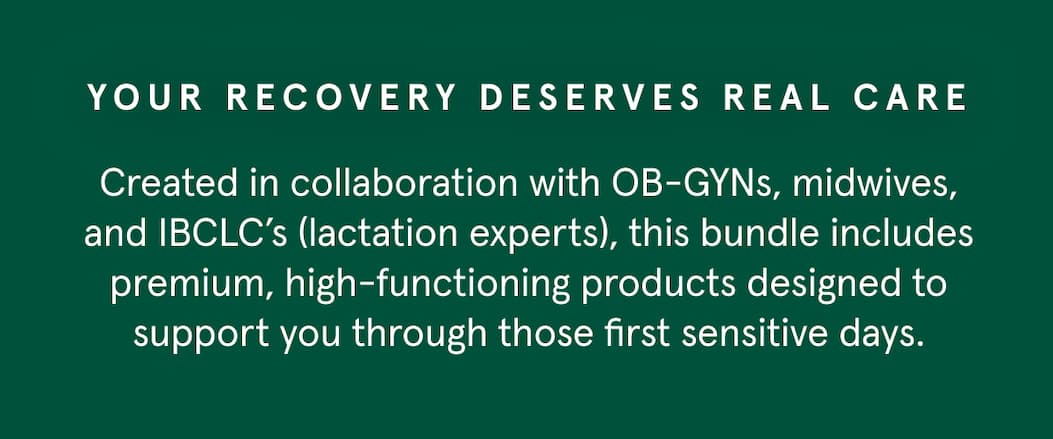 YOUR RECOVERY DESERVES REAL CARE

Created in collaboration with OB-GYNs, midwives, and IBCLC's (lactation experts), this bundle includes premium, high-functioning products designed to support you through those first sensitive days.